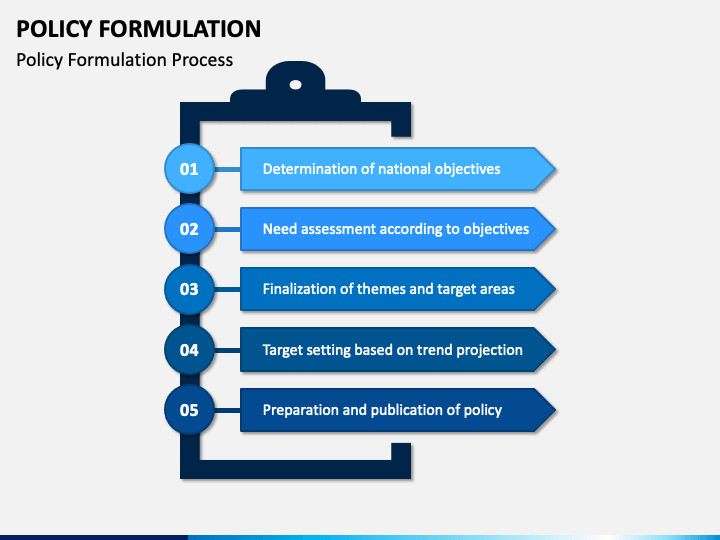 POLICY FORMULATION

Policy Formulation Process

01 Determination of national objectives

02 Need assessment according to objectives

03 Finalization of themes and target areas

04 Target setting based on trend projection

05 Preparation and publication of policy